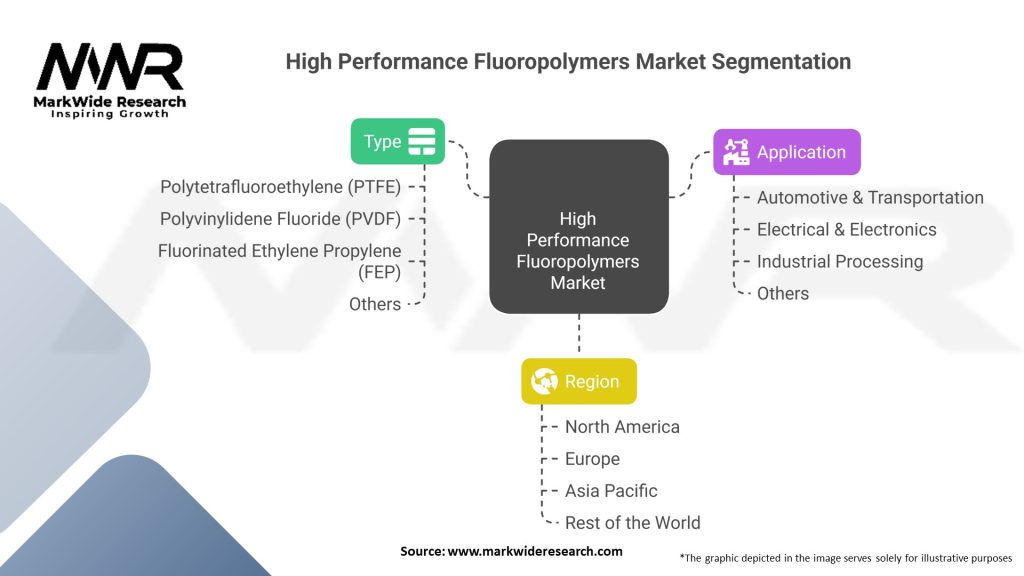 MWR
MarkWide Research
Inspiring Growth

High Performance Fluoropolymers Market Segmentation

Type
Polytetrafluoroethylene (PTFE)
Polyvinylidene Fluoride (PVDF)
Fluorinated Ethylene Propylene (FEP)
Others

High Performance Fluoropolymers Market

Application
Automotive & Transportation
Electrical & Electronics
Industrial Processing
Others

Region
North America
Europe
Asia Pacific
Rest of the World

Source: www.markwideresearch.com

*The graphic depicted in the image serves solely for illustrative purposes